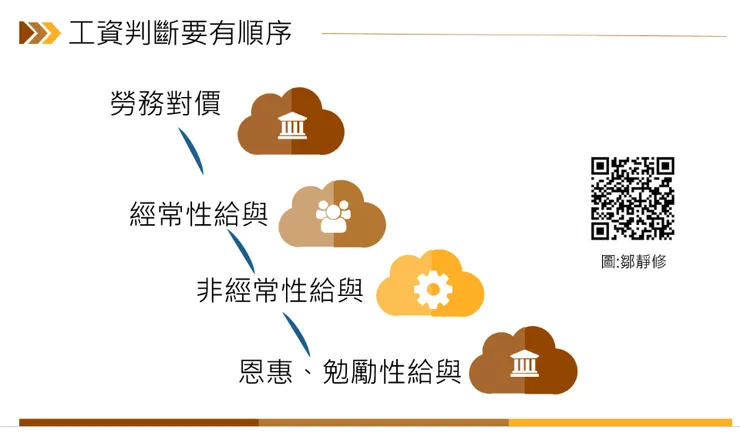 工資判斷要有順序

勞務對價

經常性給與

非經常性給與

恩惠、勉勵性給與

圖:鄒靜修